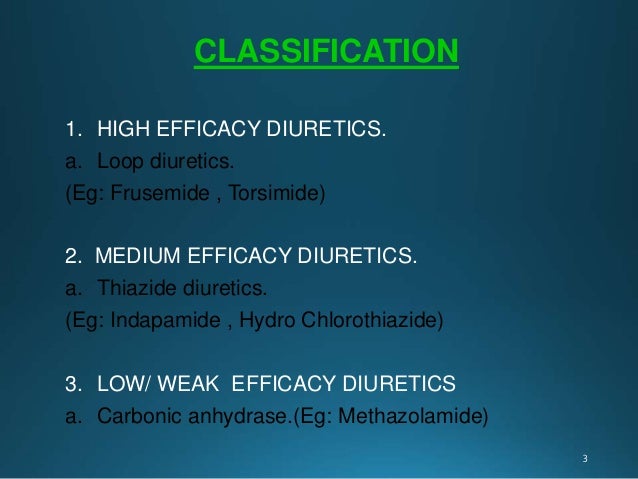 CLASSIFICATION

1. HIGH EFFICACY DIURETICS.
a. Loop diuretics.
(Eg: Frusemide , Torsimide)

2. MEDIUM EFFICACY DIURETICS.
a. Thiazide diuretics.
(Eg: Indapamide , Hydro Chlorothiazide)

3. LOW/ WEAK EFFICACY DIURETICS
a. Carbonic anhydrase.(Eg: Methazolamide)

3